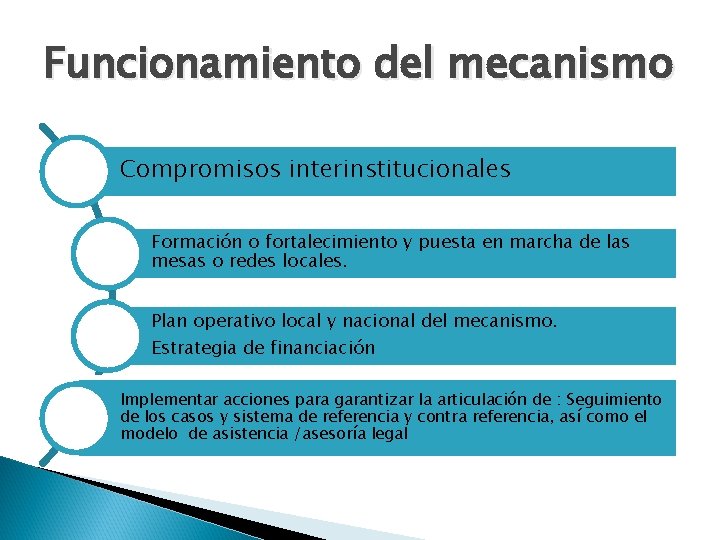 Funcionamiento del mecanismo

Compromisos interinstitucionales

Formación o fortalecimiento y puesta en marcha de las mesas o redes locales.

Plan operativo local y nacional del mecanismo.

Estrategia de financiación

Implementar acciones para garantizar la articulación de : Seguimiento de los casos y sistema de referencia y contra referencia, así como el modelo de asistencia /asesoría legal